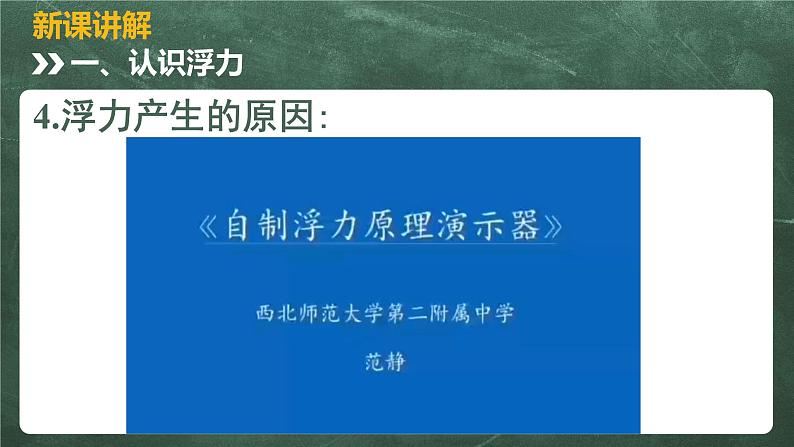 新课讲解

一、认识浮力

4.浮力产生的原因:

《自制浮力原理演示器》

西北师范大学第二附属中学

范静